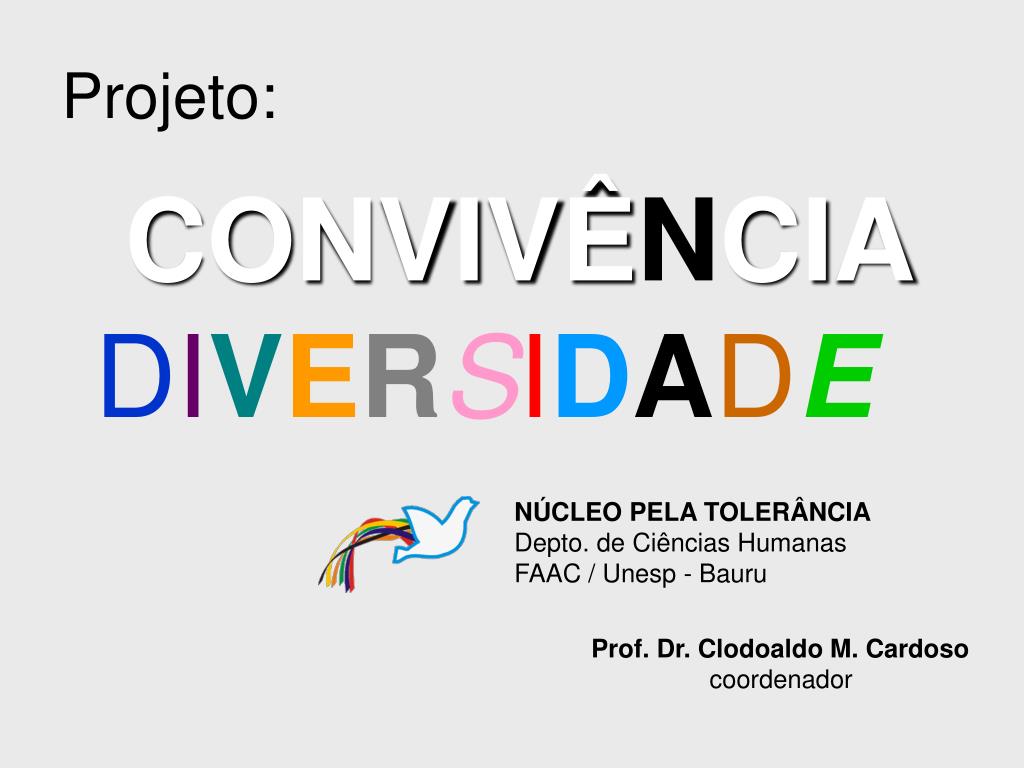 Projeto:

CONVIVÊNCIA

DIVERSIDADE

NÚCLEO PELA TOLERÂNCIA
Depto. de Ciências Humanas
FAAC / Unesp - Bauru

Prof. Dr. Clodoaldo M. Cardoso
coordenador